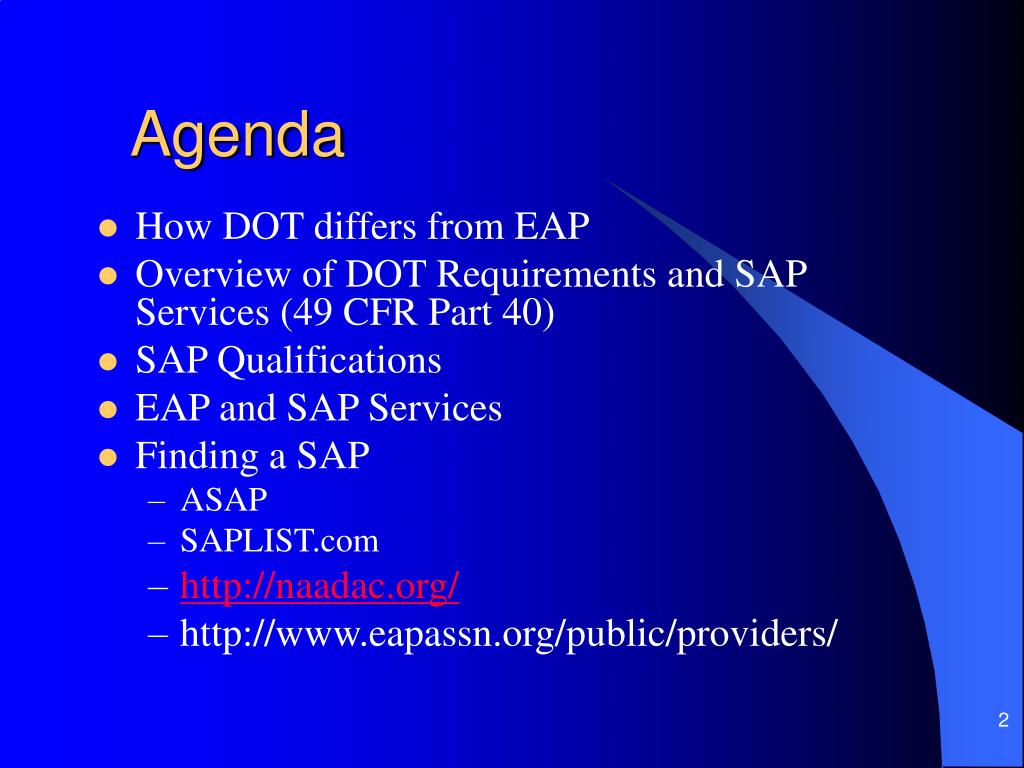 Agenda

- How DOT differs from EAP
- Overview of DOT Requirements and SAP Services (49 CFR Part 40)
- SAP Qualifications
- EAP and SAP Services
- Finding a SAP
  – ASAP
  – SAPLIST.com
  – http://naadac.org/
  – http://www.eapassn.org/public/providers/

2